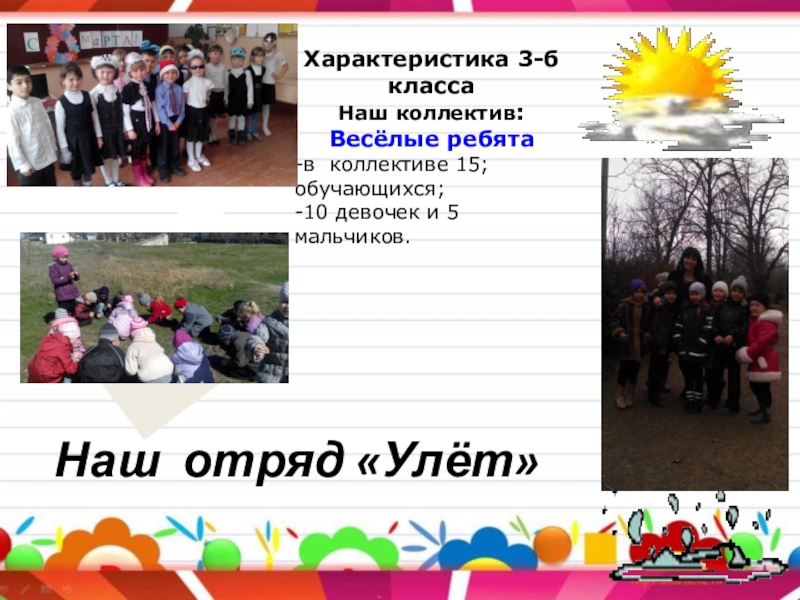 С 8 МАРТА!

Характеристика 3-б класса
Наш коллектив:
Весёлые ребята
-в коллективе 15; обучающихся;
-10 девочек и 5 мальчиков.

Наш отряд «Улёт»